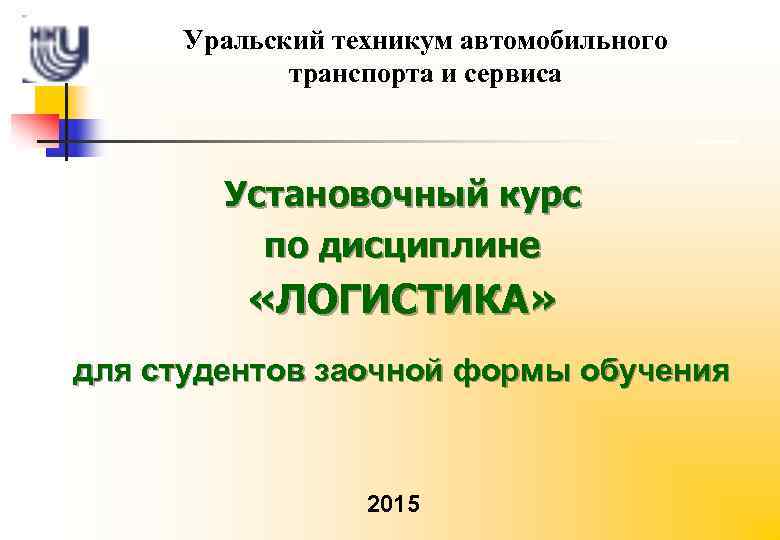 Уральский техникум автомобильного транспорта и сервиса

Установочный курс по дисциплине «ЛОГИСТИКА»

для студентов заочной формы обучения

2015